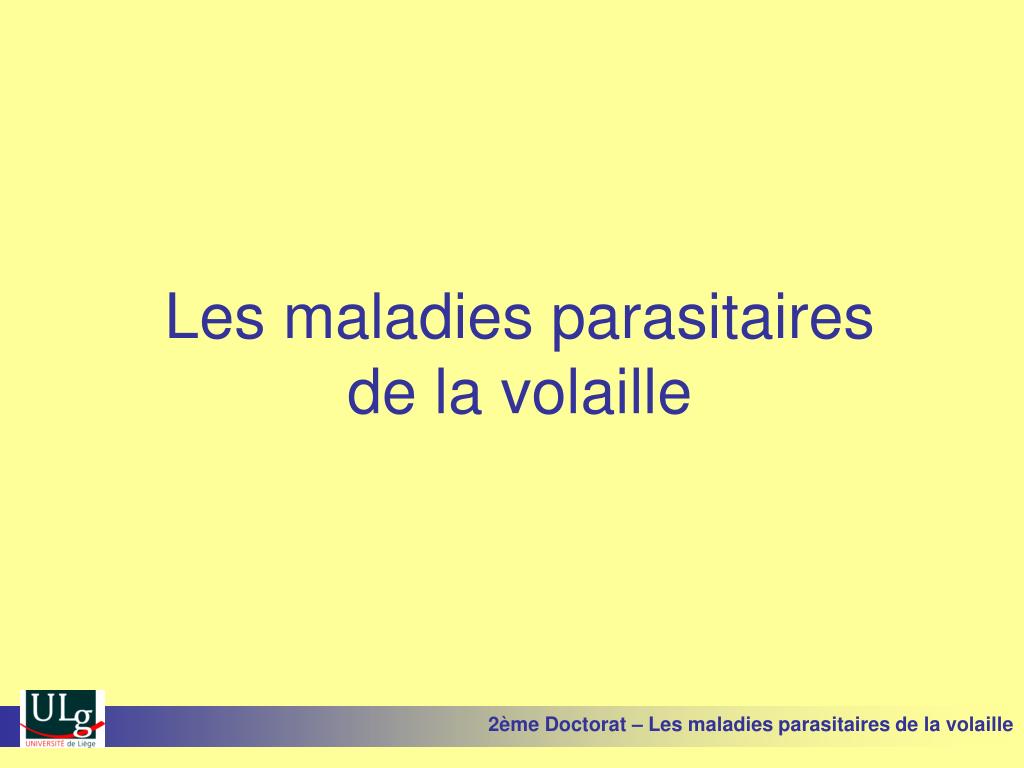 Les maladies parasitaires de la volaille

ULg
UNIVERSITÉ de Liège

2ème Doctorat – Les maladies parasitaires de la volaille